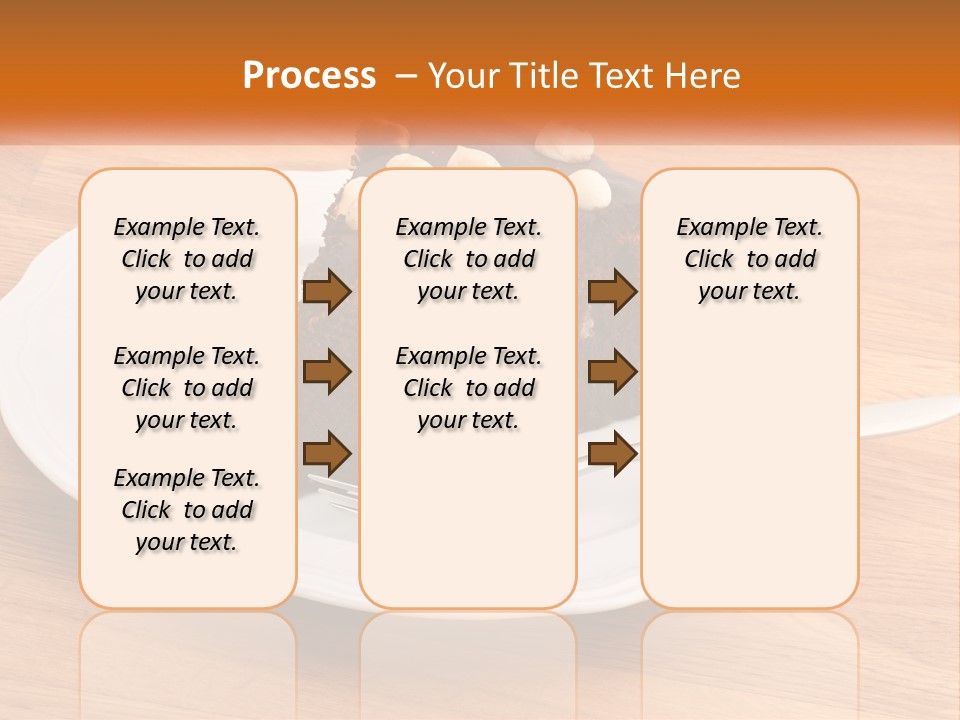 Process – Your Title Text Here

Example Text. Click to add your text.

Example Text. Click to add your text.

Example Text. Click to add your text.

Example Text. Click to add your text.

Example Text. Click to add your text.

Example Text. Click to add your text.